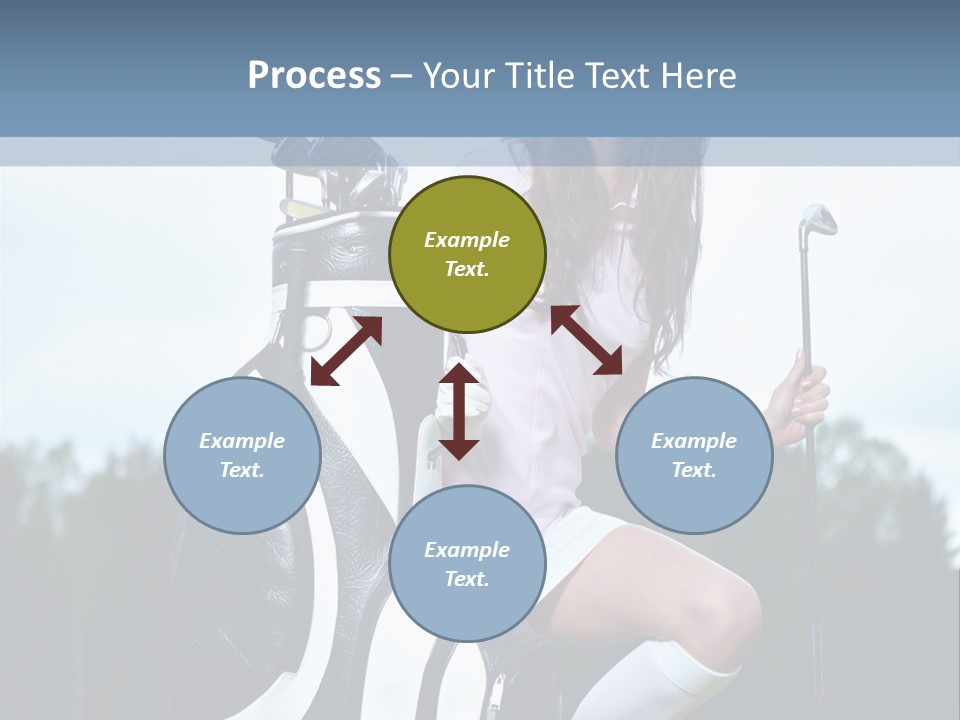 Process – Your Title Text Here

Example Text.

Example Text.

Example Text.

Example Text.